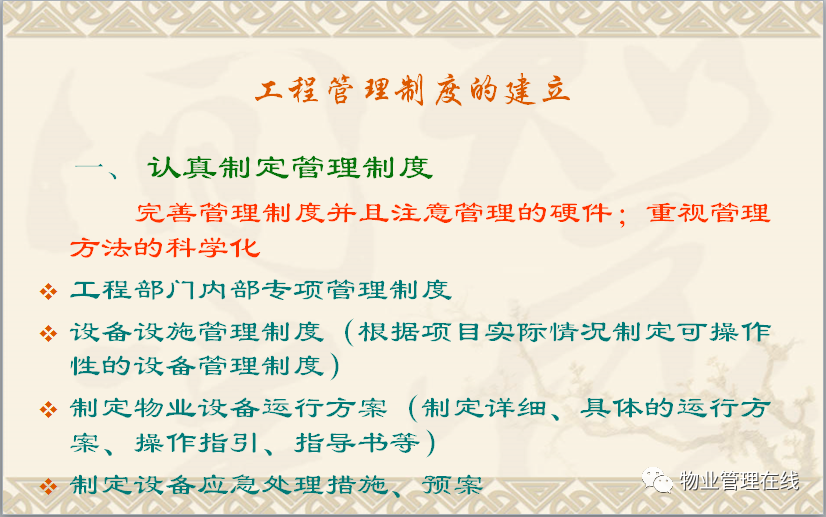 工程管理制度的建立

一、 认真制定管理制度

完善管理制度并且注意管理的硬件；重视管理方法的科学化

❖ 工程部门内部专项管理制度

❖ 设备设施管理制度（根据项目实际情况制定可操作性的设备管理制度）

❖ 制定物业设备运行方案（制定详细、具体的运行方案、操作指引、指导书等）

❖ 制定设备应急处理措施、预案

物业管理在线